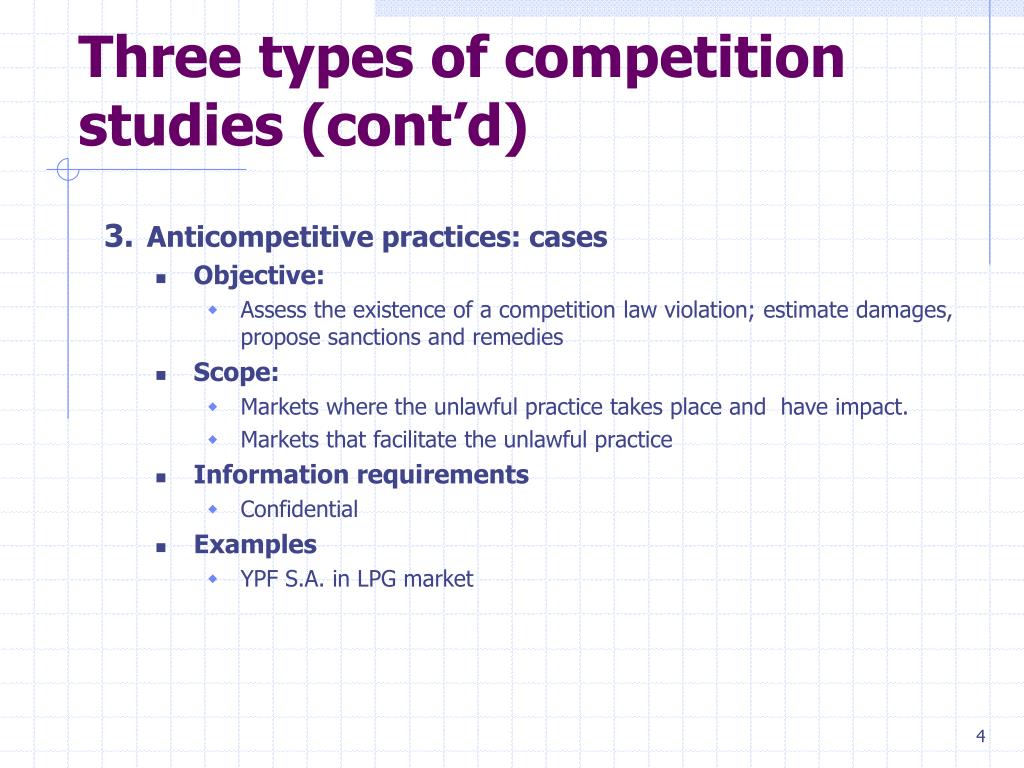 Three types of competition studies (cont'd)

3. Anticompetitive practices: cases

Objective:

Assess the existence of a competition law violation; estimate damages, propose sanctions and remedies

Scope:

Markets where the unlawful practice takes place and  have impact.

Markets that facilitate the unlawful practice

Information requirements

Confidential

Examples

YPF S.A. in LPG market

4